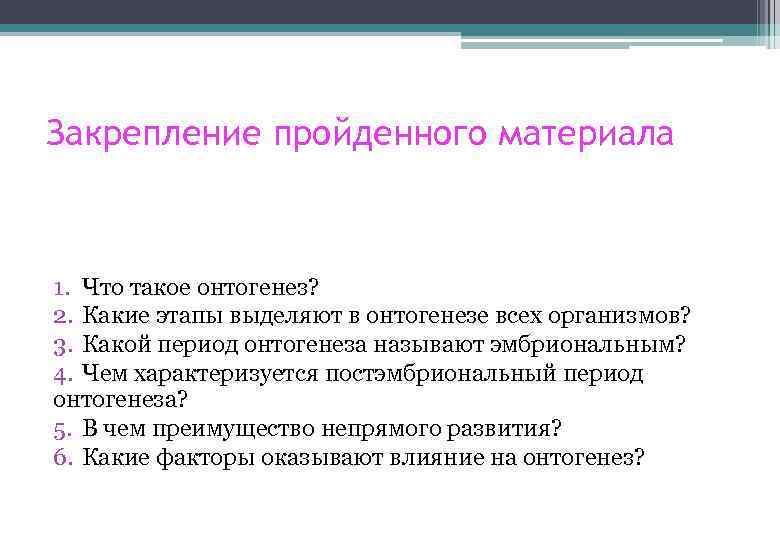 Закрепление пройденного материала

1. Что такое онтогенез?
2. Какие этапы выделяют в онтогенезе всех организмов?
3. Какой период онтогенеза называют эмбриональным?
4. Чем характеризуется постэмбриональный период онтогенеза?
5. В чем преимущество непрямого развития?
6. Какие факторы оказывают влияние на онтогенез?